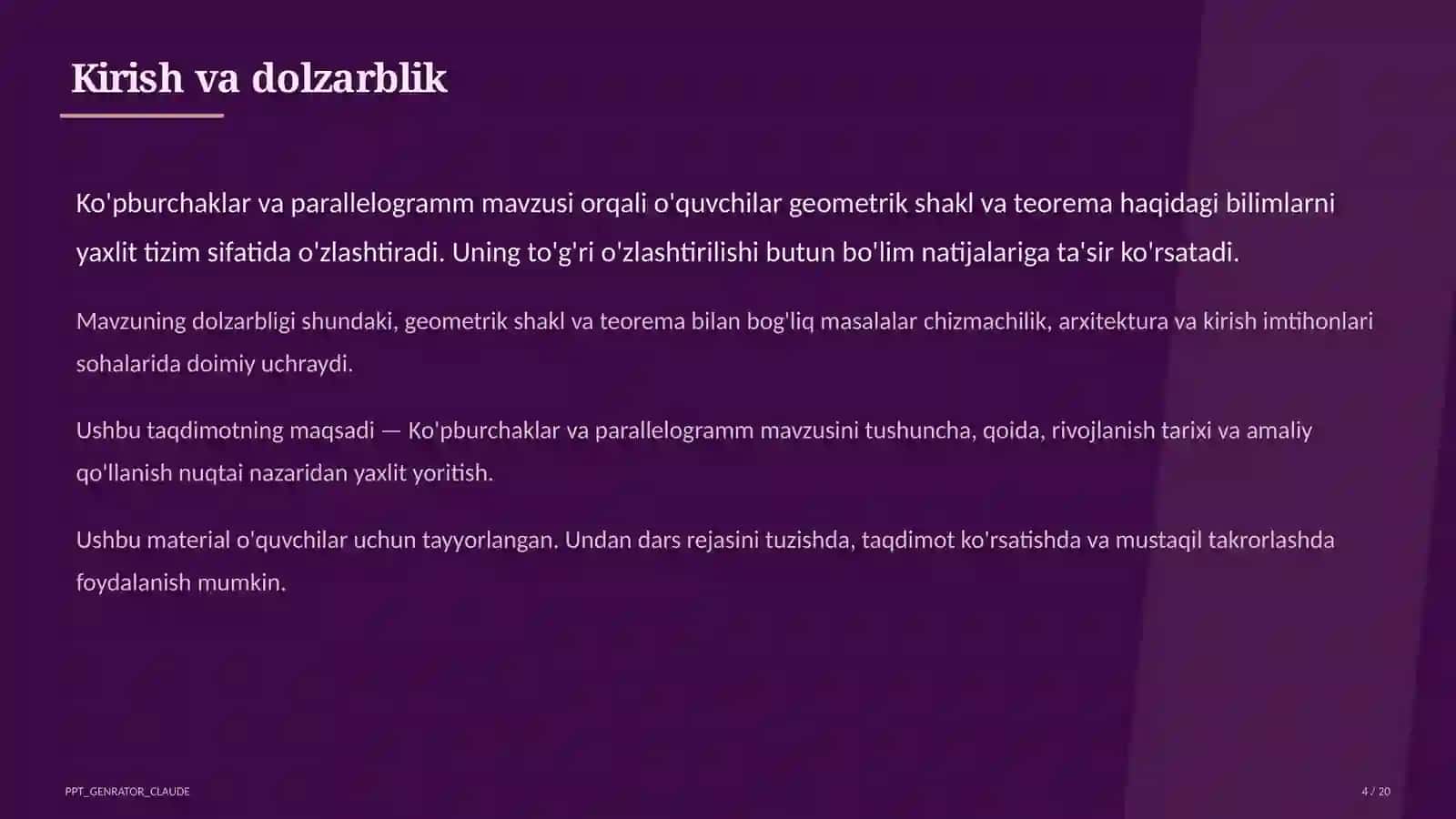 Kirish va dolzarblik

Ko'pburchaklar va parallelogramm mavzusi orqali o'quvchilar geometrik shakl va teorema haqidagi bilimlarni yaxlit tizim sifatida o'zlashtiradi. Uning to'g'ri o'zlashtirilishi butun bo'lim natijalariga ta'sir ko'rsatadi.

Mavzuning dolzarbligi shundaki, geometrik shakl va teorema bilan bog'liq masalalar chizmachilik, arxitektura va kirish imtihonlari sohalarida doimiy uchraydi.

Ushbu taqdimotning maqsadi — Ko'pburchaklar va parallelogramm mavzusini tushuncha, qoida, rivojlanish tarixi va amaliy qo'llanish nuqtai nazaridan yaxlit yoritish.

Ushbu material o'quvchilar uchun tayyorlangan. Undan dars rejasini tuzishda, taqdimot ko'rsatishda va mustaqil takrorlashda foydalanish mumkin.

PPT_GENRATOR_CLAUDE

4 / 20